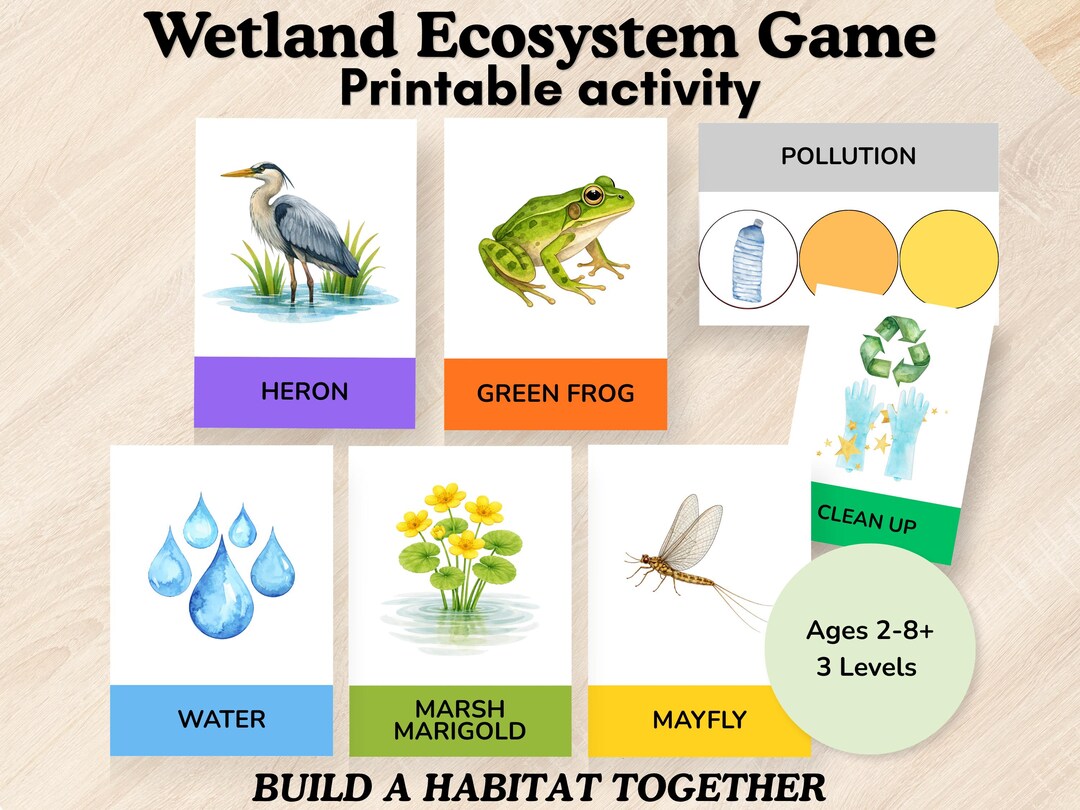 Wetland Ecosystem Game
Printable activity

HERON

GREEN FROG

POLLUTION

CLEAN UP

WATER

MARSH MARIGOLD

MAYFLY

Ages 2-8+
3 Levels

BUILD A HABITAT TOGETHER